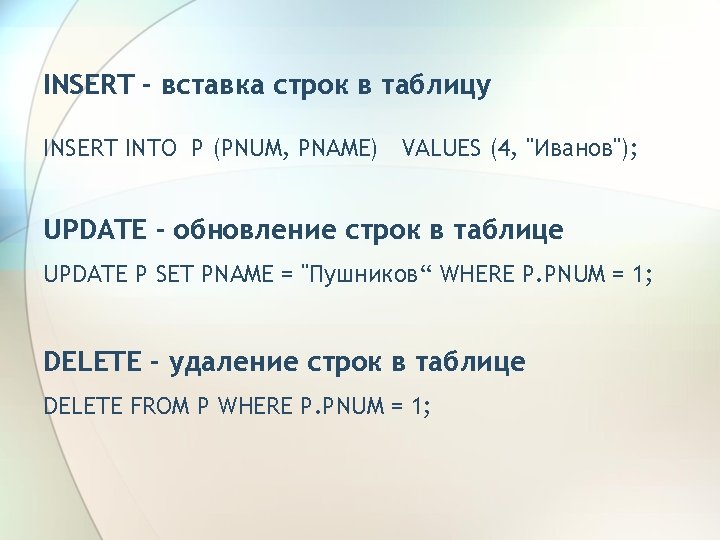 INSERT – вставка строк в таблицу

INSERT INTO  P (PNUM, PNAME)   VALUES (4, "Иванов");

UPDATE – обновление строк в таблице

UPDATE P SET PNAME = "Пушников“ WHERE P.PNUM = 1;

DELETE – удаление строк в таблице

DELETE FROM P WHERE P.PNUM = 1;